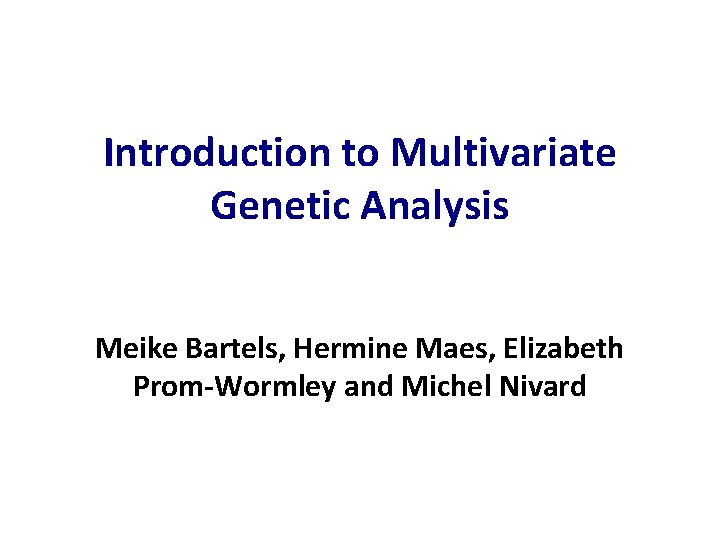 Introduction to Multivariate Genetic Analysis

Meike Bartels, Hermine Maes, Elizabeth Prom-Wormley and Michel Nivard